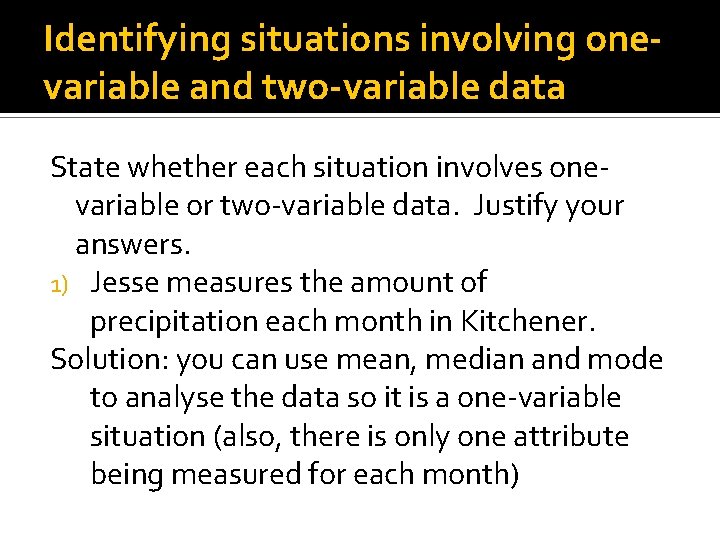 Identifying situations involving one-variable and two-variable data

State whether each situation involves one-variable or two-variable data. Justify your answers.

1) Jesse measures the amount of precipitation each month in Kitchener.

Solution: you can use mean, median and mode to analyse the data so it is a one-variable situation (also, there is only one attribute being measured for each month)